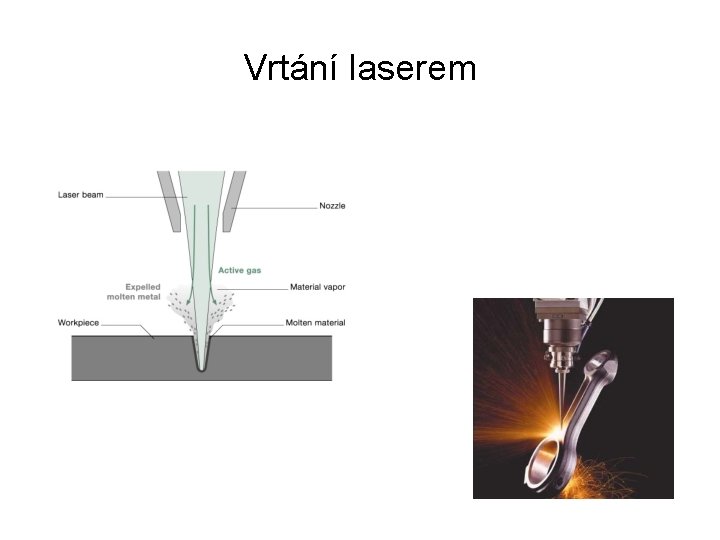 Vrtání laserem

Laser beam

Nozzle

Active gas

Expelled molten metal

Material vapor

Workpiece

Molten material